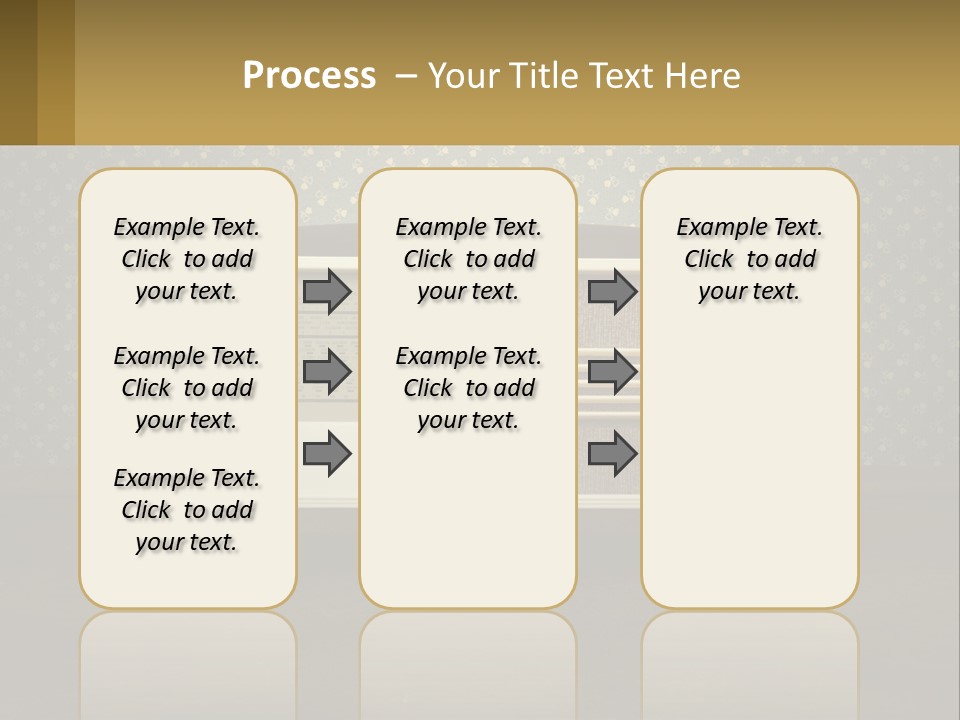 Process – Your Title Text Here

Example Text. Click to add your text.

Example Text. Click to add your text.

Example Text. Click to add your text.

Example Text. Click to add your text.

Example Text. Click to add your text.

Example Text. Click to add your text.